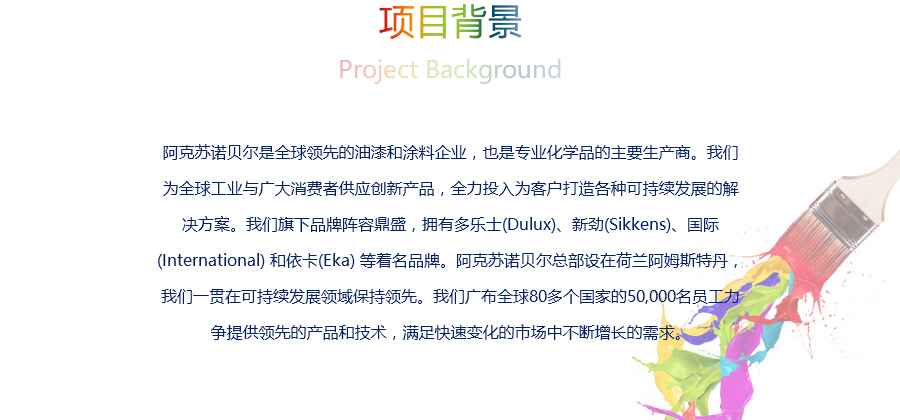 项目背景

Project Background

阿克苏诺贝尔是全球领先的油漆和涂料企业，也是专业化学品的主要生产商。我们为全球工业与广大消费者供应创新产品，全力投入为客户打造各种可持续发展的解决方案。我们旗下品牌阵容鼎盛，拥有多乐士(Dulux)、新劲(Sikkens)、国际(International) 和依卡(Eka) 等着名品牌。阿克苏诺贝尔总部设在荷兰阿姆斯特丹，我们一贯在可持续发展领域保持领先。我们广布全球80多个国家的50,000名员工力争提供领先的产品和技术，满足快速变化的市场中不断增长的需求。